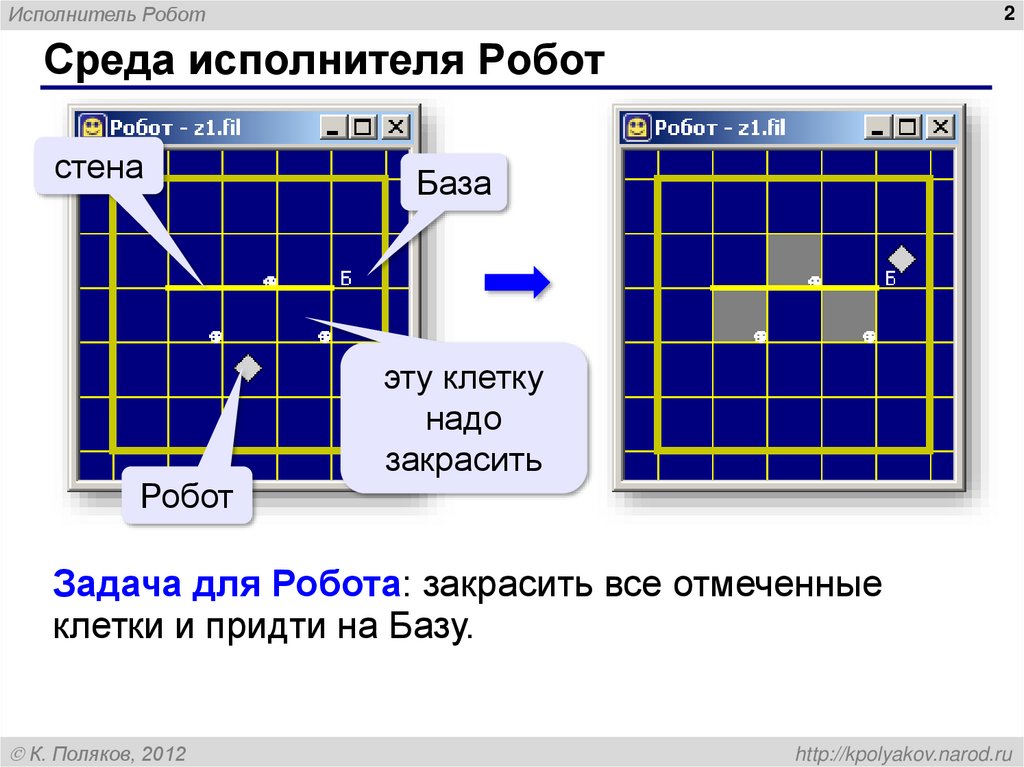 Исполнитель Робот

2

Среда исполнителя Робот

Робот - z1.fil

стена

База

Б

эту клетку надо закрасить

Робот

Робот - z1.fil

Б

Задача для Робота: закрасить все отмеченные клетки и придти на Базу.

© К. Поляков, 2012

http://kpolyakov.narod.ru